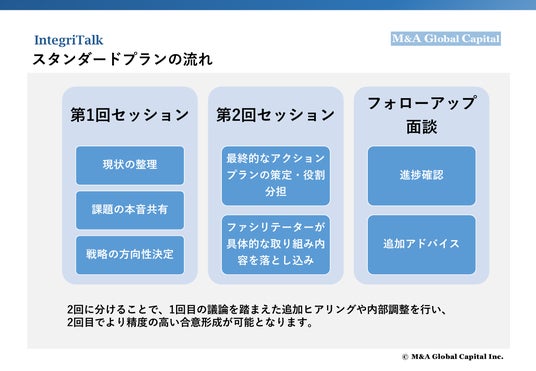 IntegriTalk

M&A Global Capital

スタンダードプランの流れ

第1回セッション

現状の整理

課題の本音共有

戦略の方向性決定

第2回セッション

最終的なアクションプランの策定・役割分担

ファシリテーターが具体的な取り組み内容を落とし込み

フォローアップ面談

進捗確認

追加アドバイス

2回に分けることで、1回目の議論を踏まえた追加ヒアリングや内部調整を行い、2回目でより精度の高い合意形成が可能となります。

© M&A Global Capital Inc.